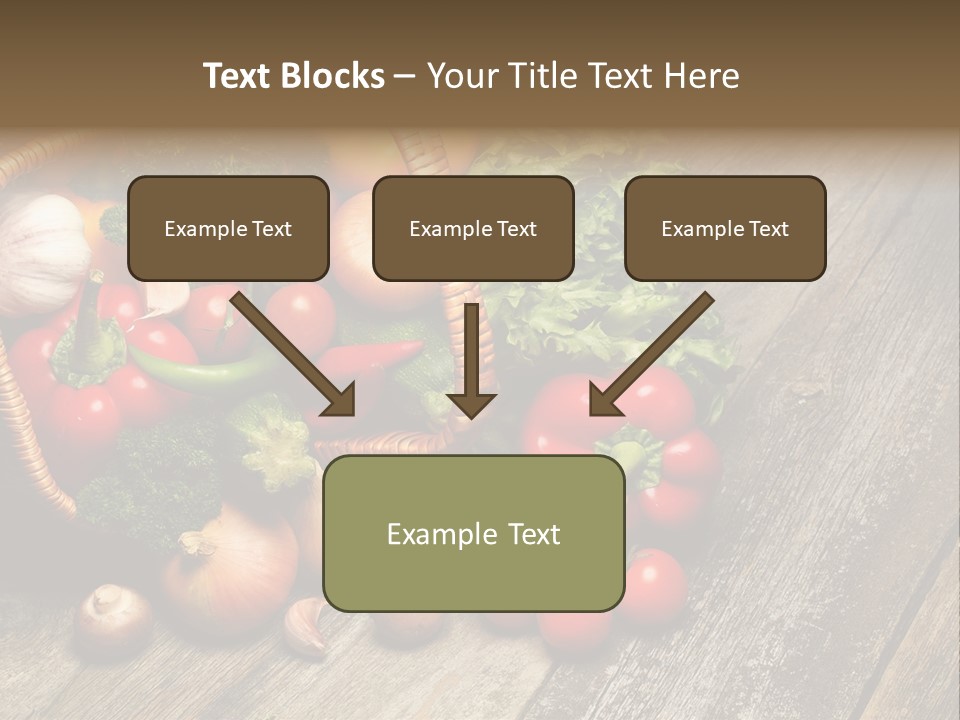 Text Blocks – Your Title Text Here

Example Text

Example Text

Example Text

Example Text